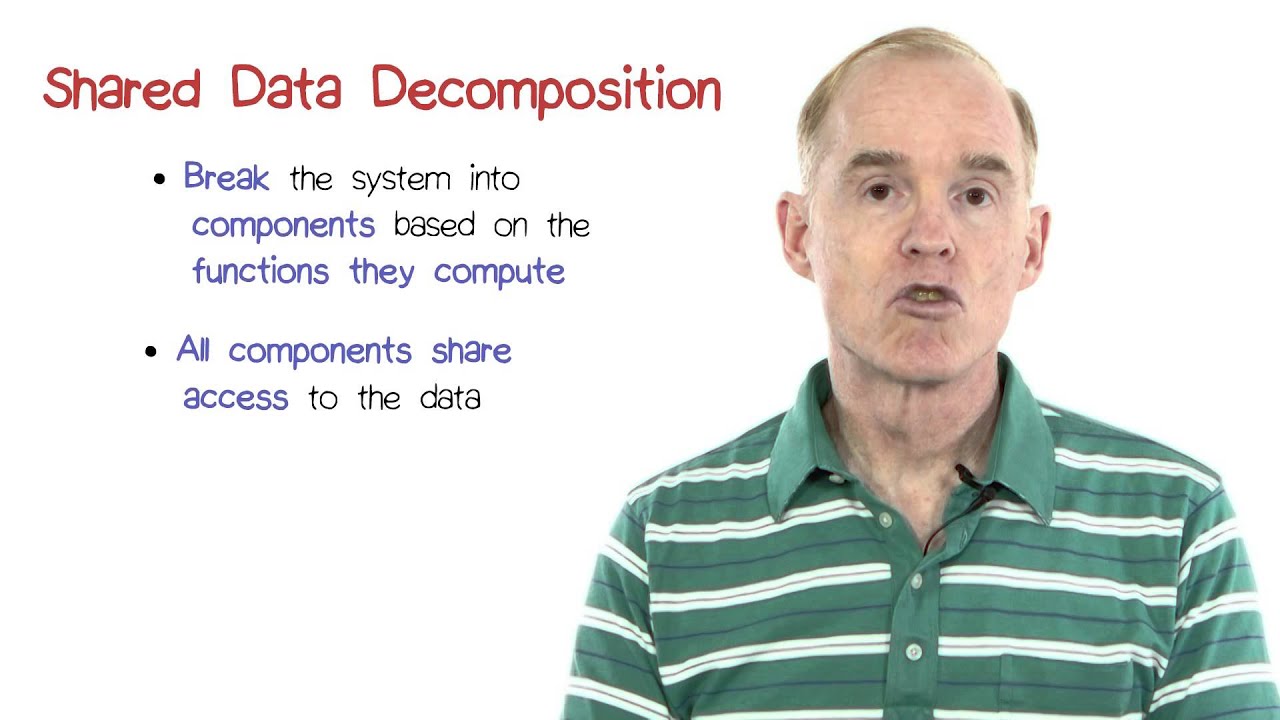 Shared Data Decomposition

• Break the system into components based on the functions they compute

• All components share access to the data